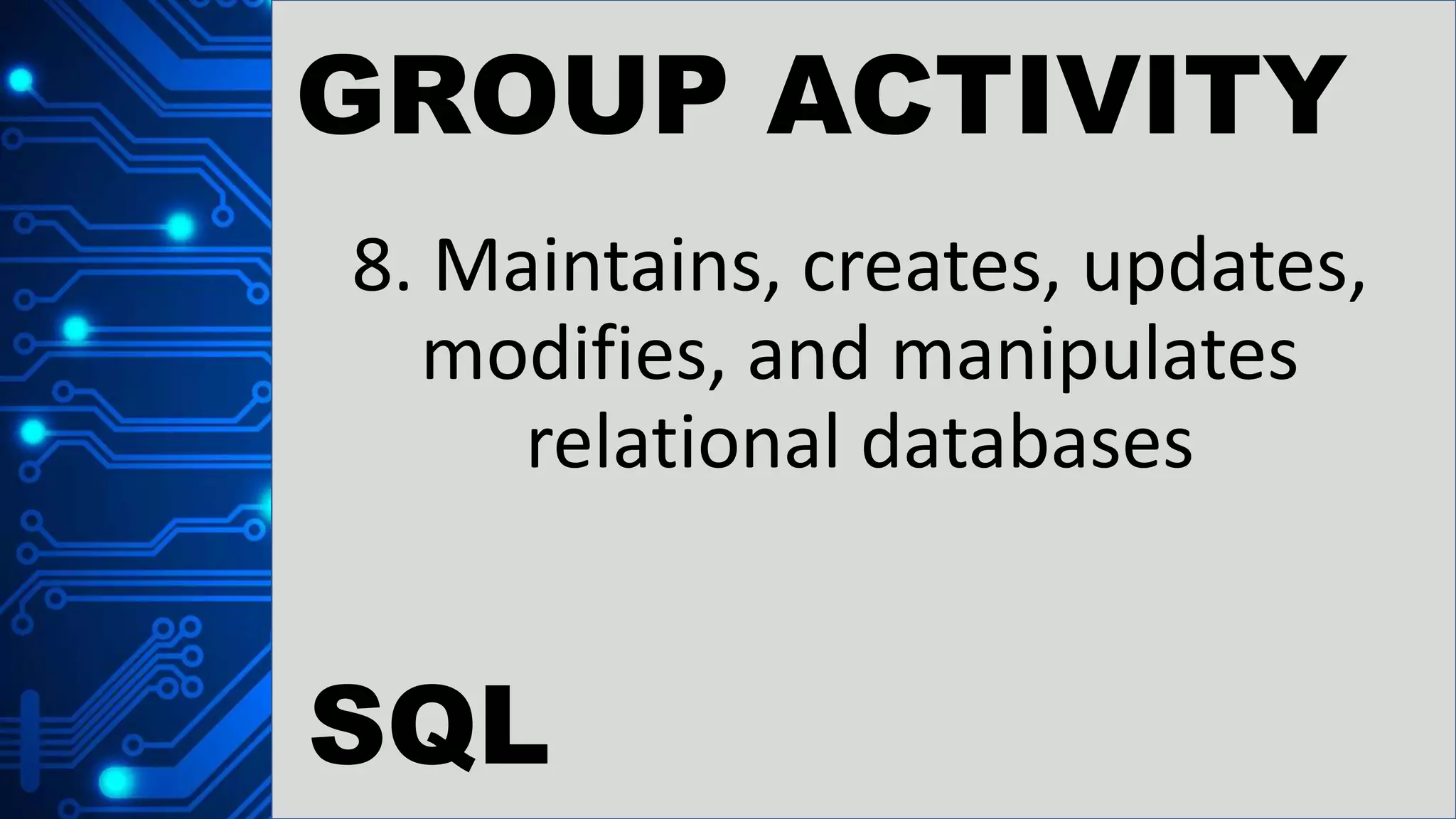 GROUP ACTIVITY

8. Maintains, creates, updates, modifies, and manipulates relational databases

SQL